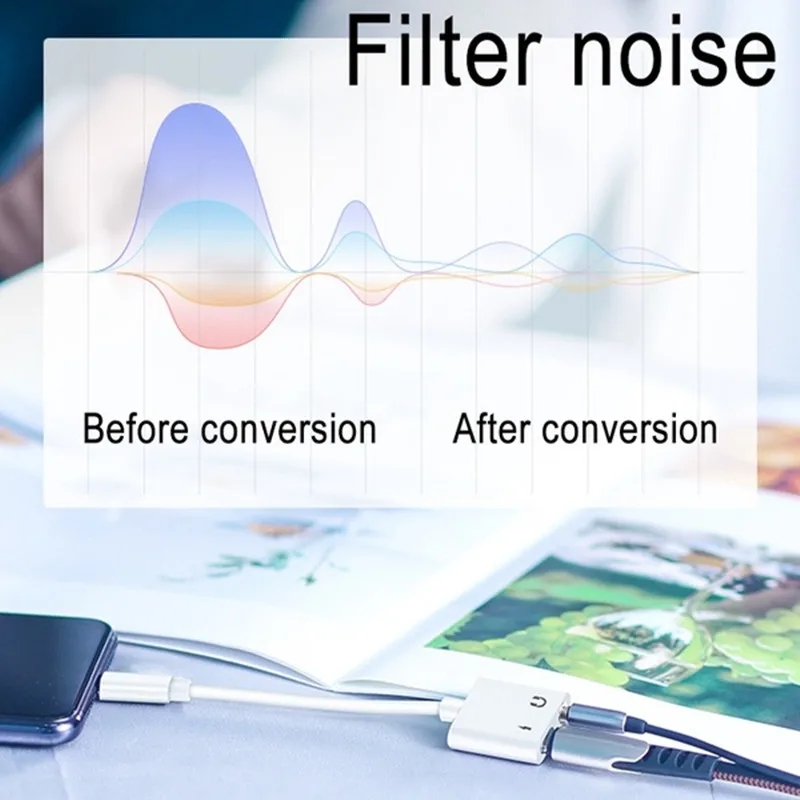 Filter noise

Before conversion After conversion